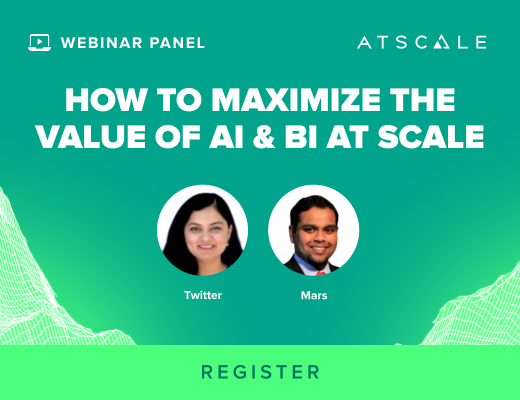 WEBINAR PANEL

ATSCALE

HOW TO MAXIMIZE THE VALUE OF AI & BI AT SCALE

Twitter

Mars

REGISTER